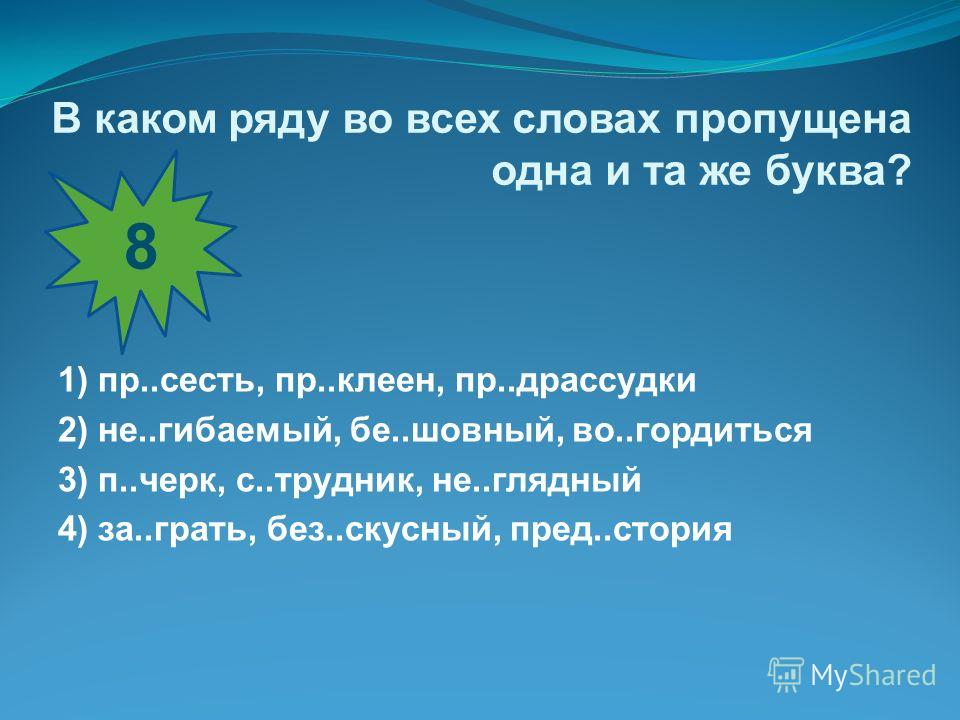 В каком ряду во всех словах пропущена одна и та же буква?

8

1) пр..сесть, пр..клеен, пр..драссудки
2) не..гибаемый, бе..шовный, во..гордиться
3) п..черк, с..трудник, не..глядный
4) за..грать, без..скусный, пред..стория

MyShared